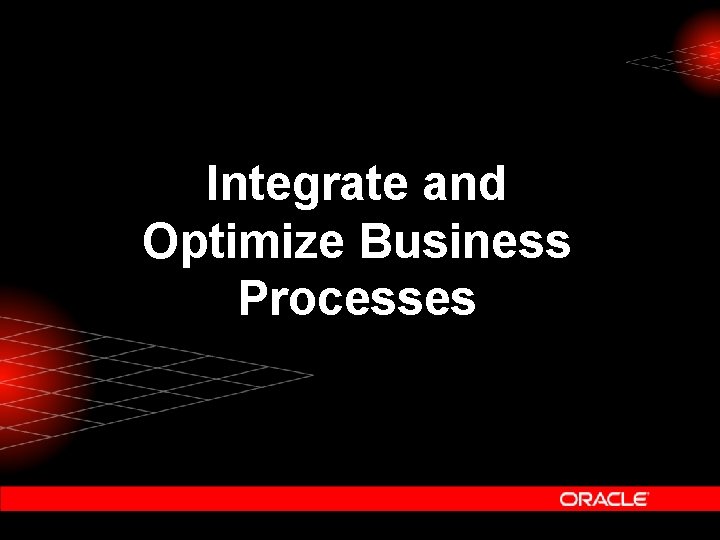 Integrate and Optimize Business Processes

ORACLE